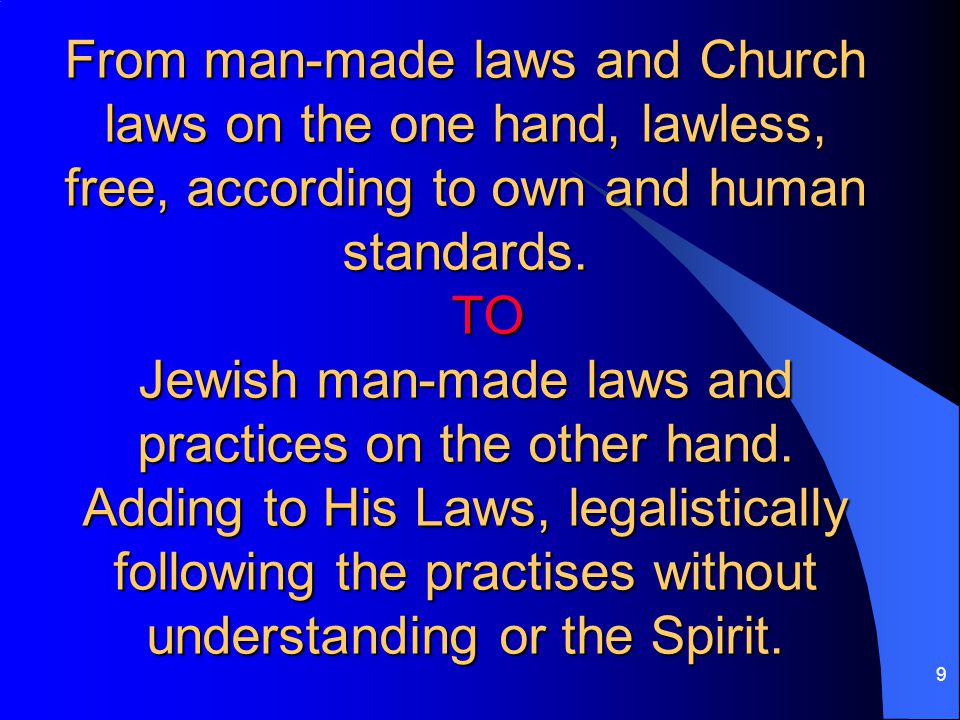 From man-made laws and Church laws on the one hand, lawless, free, according to own and human standards.

TO

Jewish man-made laws and practices on the other hand. Adding to His Laws, legalistically following the practises without understanding or the Spirit.

9